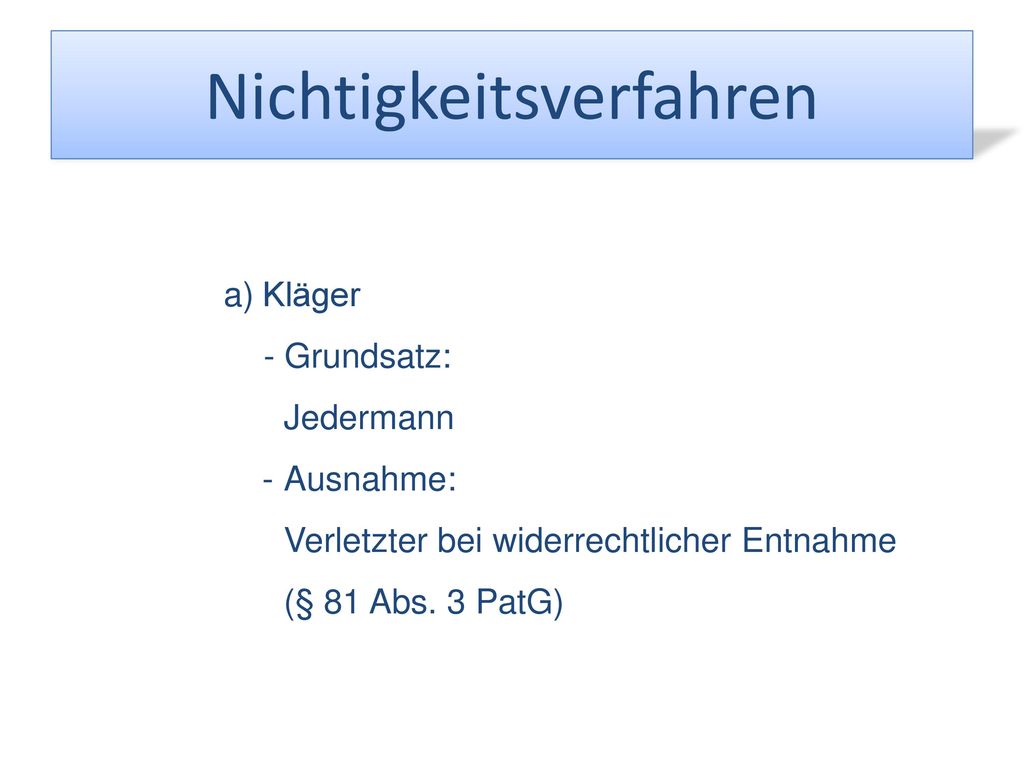 Nichtigkeitsverfahren

a) Kläger
- Grundsatz:
Jedermann
- Ausnahme:
Verletzter bei widerrechtlicher Entnahme
(§ 81 Abs. 3 PatG)